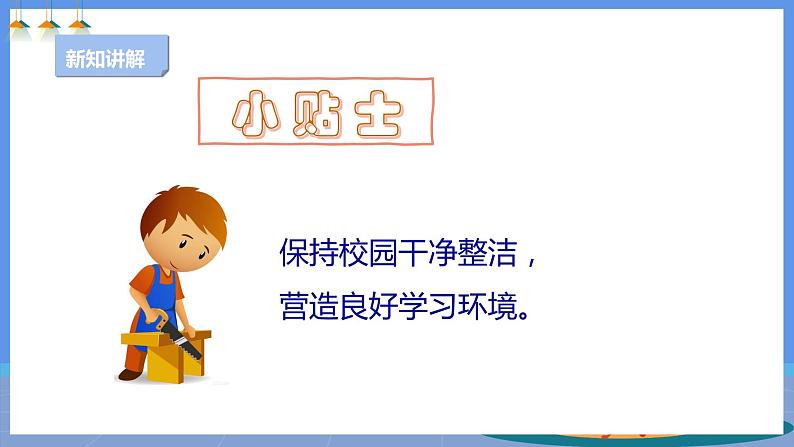 新知讲解

小贴士

保持校园干净整洁，
营造良好学习环境。